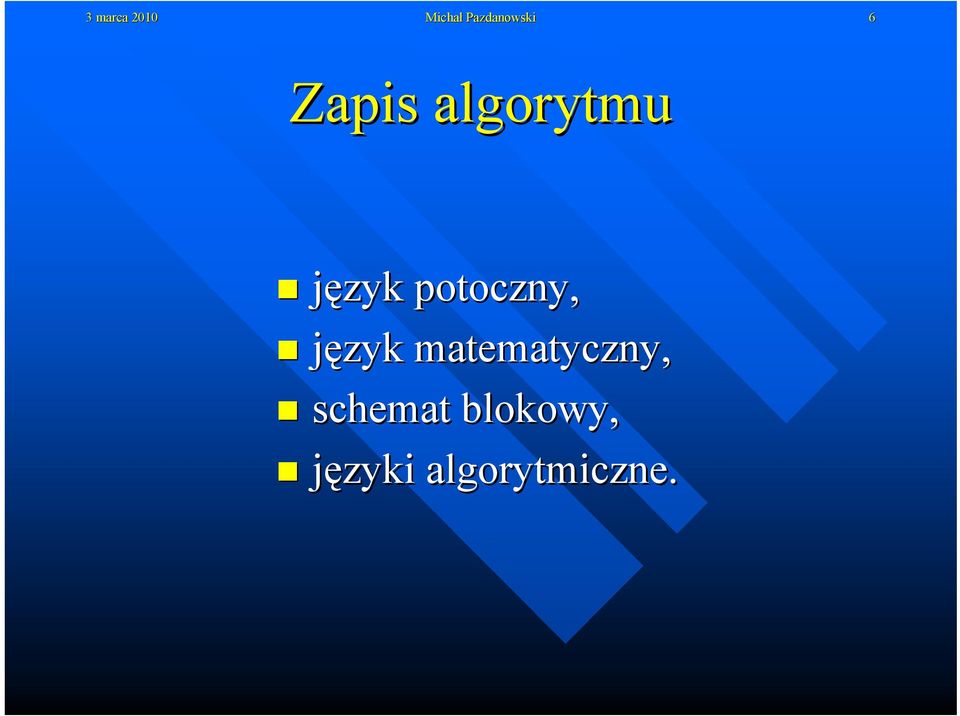 3 marca 2010 Michał Pazdanowski 6

Zapis algorytmu

- język potoczny,
- język matematyczny,
- schemat blokowy,
- języki algorytmiczne.